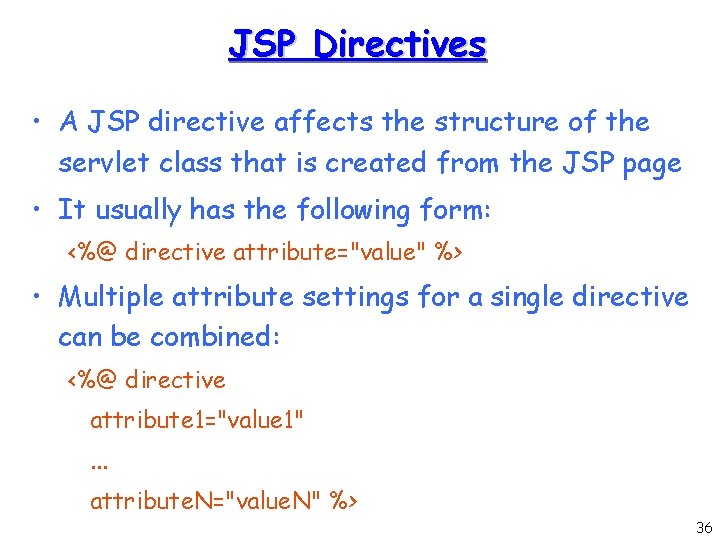 JSP Directives

• A JSP directive affects the structure of the servlet class that is created from the JSP page

• It usually has the following form:

<%@ directive attribute="value" %>

• Multiple attribute settings for a single directive can be combined:

<%@ directive
attribute1="value1"
...
attributeN="valueN" %>

36